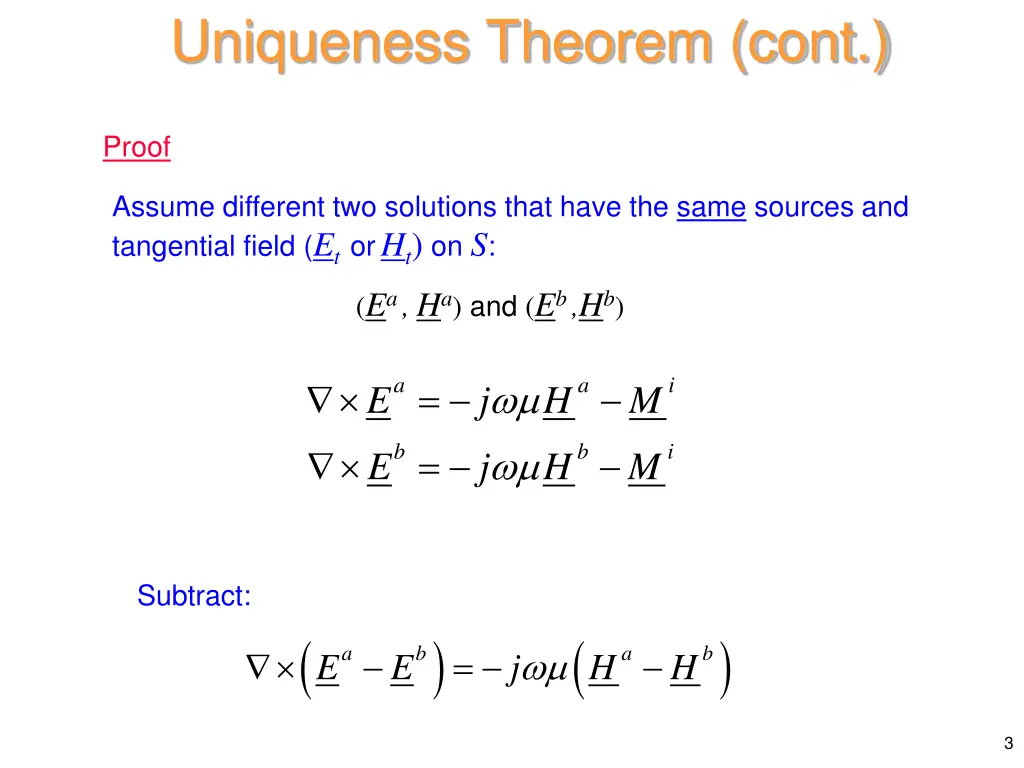 Uniqueness Theorem (cont.)

Proof

Assume different two solutions that have the same sources and tangential field ($\underline{E}_t$ or $\underline{H}_t$) on $S$:

$(\underline{E}^a, \underline{H}^a)$ and $(\underline{E}^b, \underline{H}^b)$

$\nabla \times \underline{E}^a = -j\omega\mu \underline{H}^a - \underline{M}^i$
$\nabla \times \underline{E}^b = -j\omega\mu \underline{H}^b - \underline{M}^i$

Subtract:

$\nabla \times \left( \underline{E}^a - \underline{E}^b \right) = -j\omega\mu \left( \underline{H}^a - \underline{H}^b \right)$

3